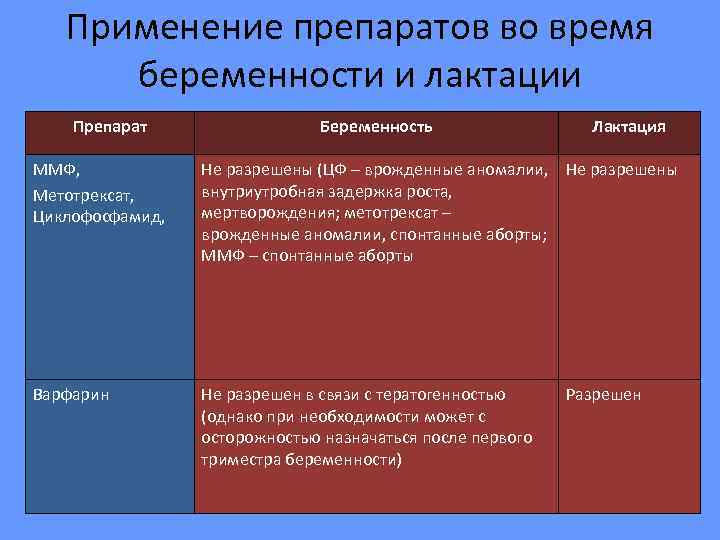 Применение препаратов во время беременности и лактации

| Препарат | Беременность | Лактация |
|---|---|---|
| ММФ, Метотрексат, Циклофосфамид, | Не разрешены (ЦФ – врожденные аномалии, внутриутробная задержка роста, мертворождения; метотрексат – врожденные аномалии, спонтанные аборты; ММФ – спонтанные аборты | Не разрешены |
| Варфарин | Не разрешен в связи с тератогенностью (однако при необходимости может с осторожностью назначаться после первого триместра беременности) | Разрешен |